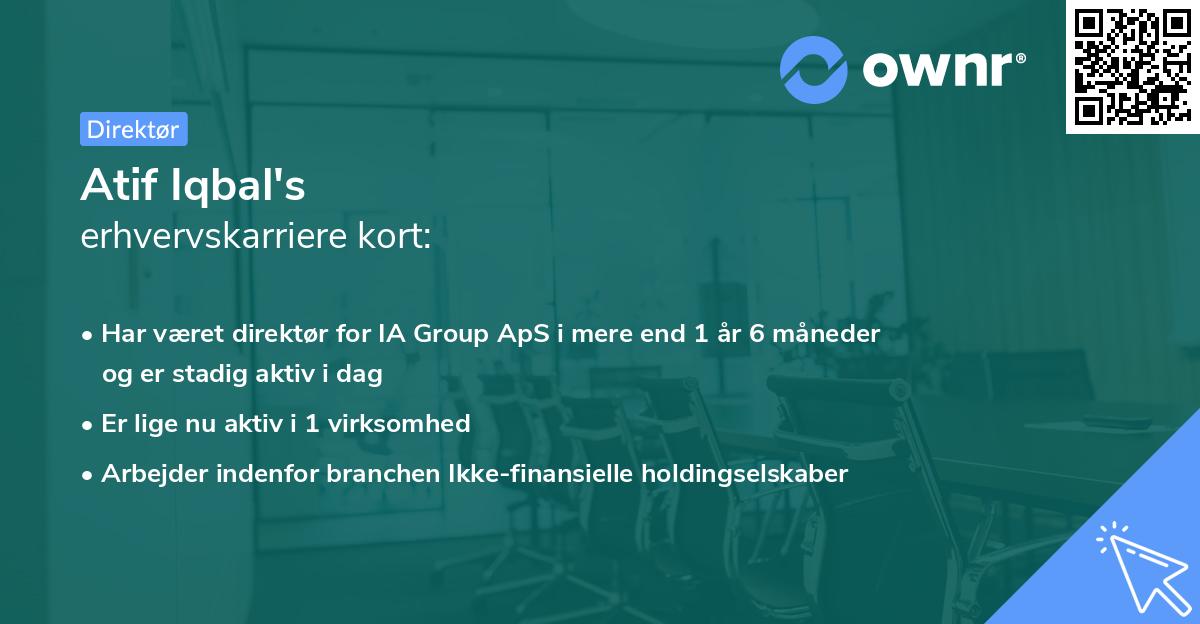 ownr®

Direktør

Atif Iqbal's
erhvervskarriere kort:

• Har været direktør for IA Group ApS i mere end 1 år 6 måneder og er stadig aktiv i dag
• Er lige nu aktiv i 1 virksomhed
• Arbejder indenfor branchen Ikke-finansielle holdingselskaber